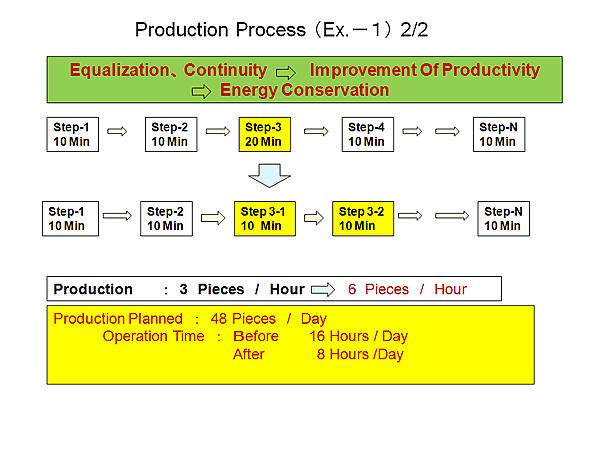 Production Process（Ex.－1）2/2

Equalization、Continuity ⇨ Improvement Of Productivity ⇨ Energy Conservation

Step-1 10 Min ⇨ Step-2 10 Min ⇨ Step-3 20 Min ⇨ Step-4 10 Min ⇨ ⇨ Step-N 10 Min

Step-1 10 Min ⇨ Step-2 10 Min ⇨ Step 3-1 10 Min ⇨ Step 3-2 10 Min ⇨ ⇨ Step-N 10 Min

Production : 3 Pieces / Hour ⇨ 6 Pieces / Hour

Production Planned : 48 Pieces / Day
Operation Time : Before 16 Hours / Day
After 8 Hours /Day